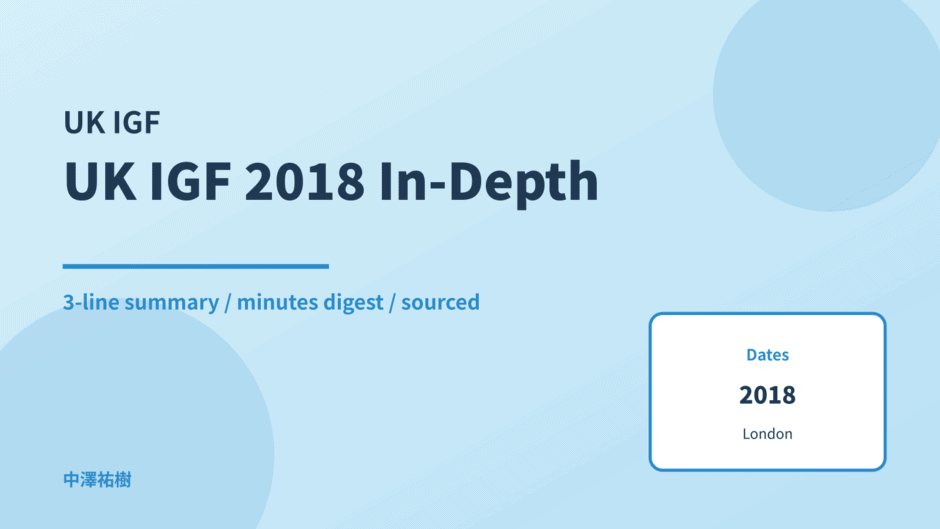 UK IGF

UK IGF 2018 In-Depth

3-line summary / minutes digest / sourced

Dates

2018

London

中澤祐樹